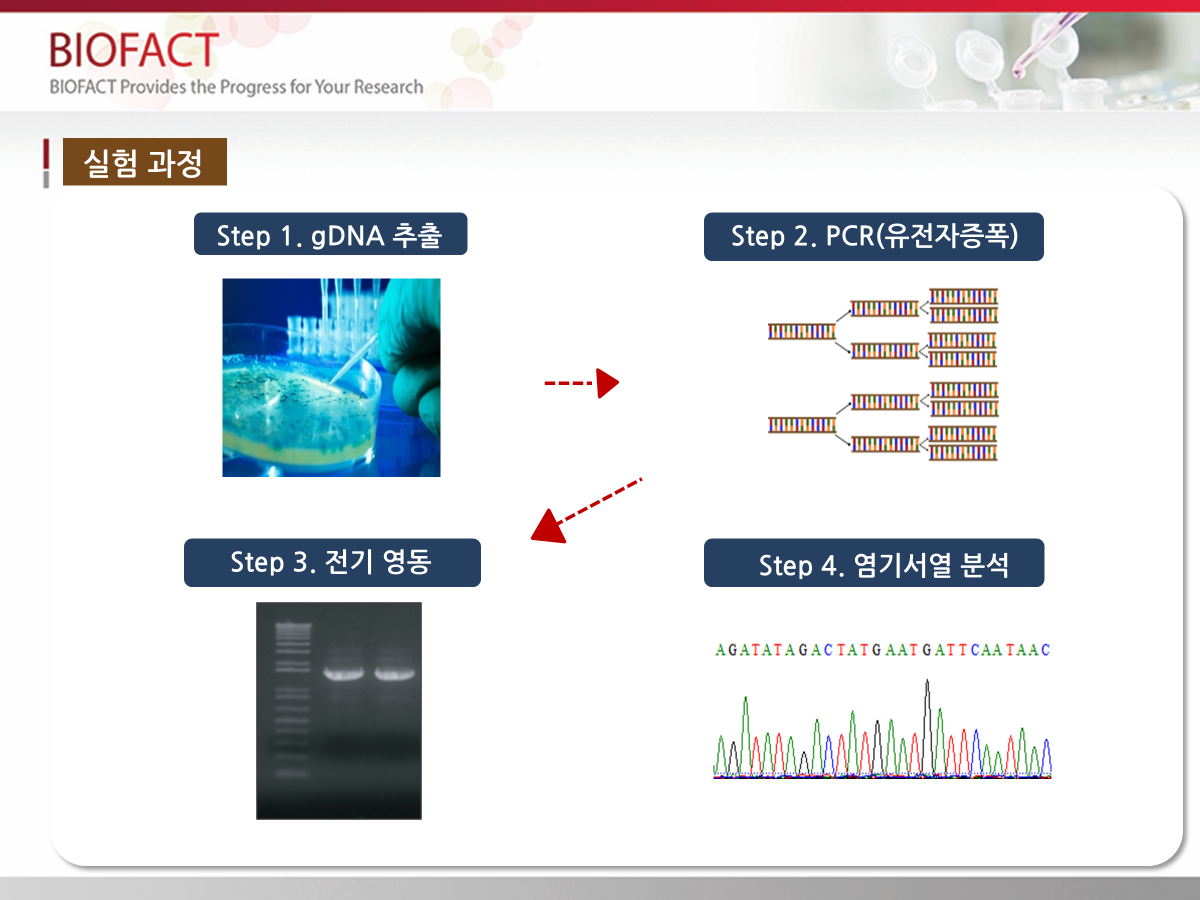 BIOFACT
BIOFACT Provides the Progress for Your Research

실험 과정

Step 1. gDNA 추출

Step 2. PCR(유전자증폭)

Step 3. 전기 영동

Step 4. 염기서열 분석

AGATATAGACTATGAATGATTCAATAAC